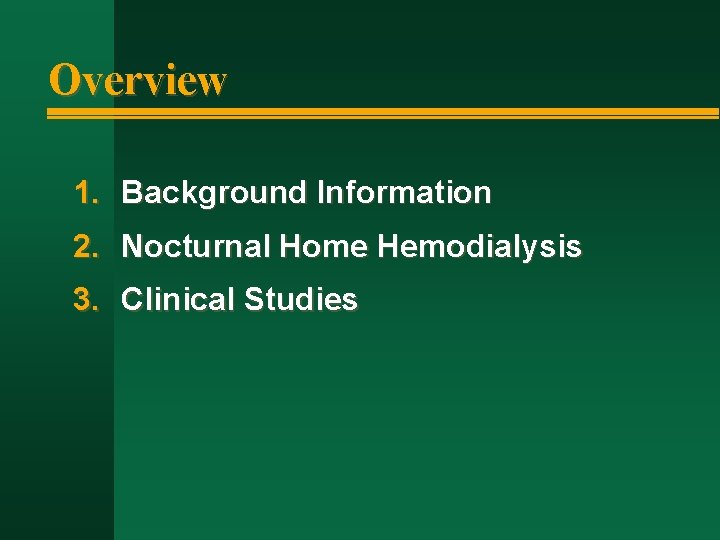 Overview

1. Background Information
2. Nocturnal Home Hemodialysis
3. Clinical Studies